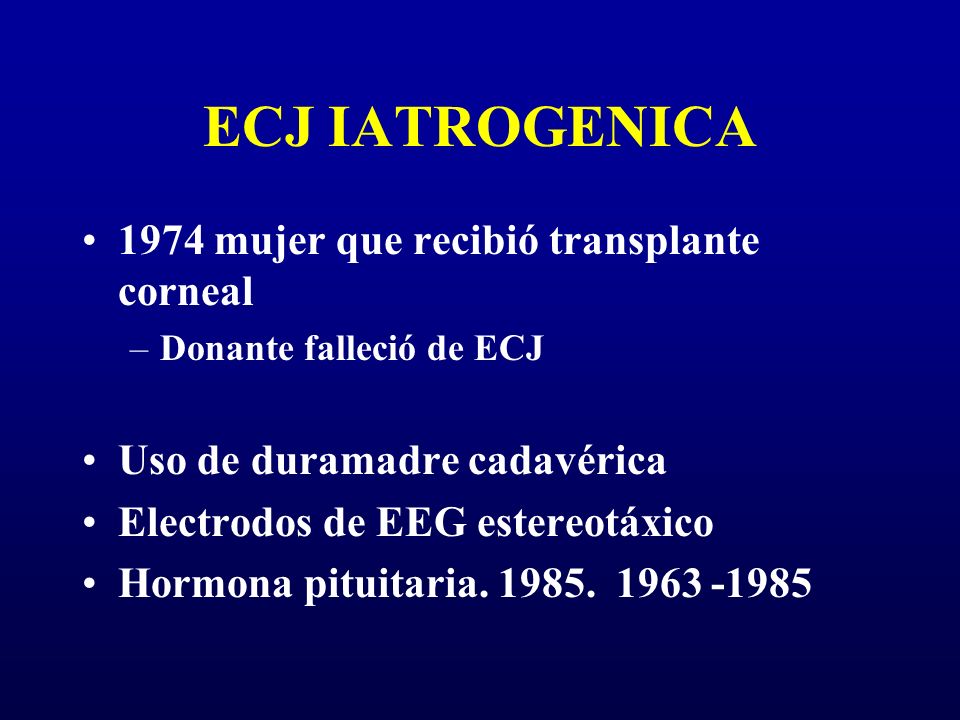 ECJ IATROGENICA

• 1974 mujer que recibió transplante corneal
– Donante falleció de ECJ

• Uso de duramadre cadavérica
• Electrodos de EEG estereotáxico
• Hormona pituitaria. 1985. 1963 -1985